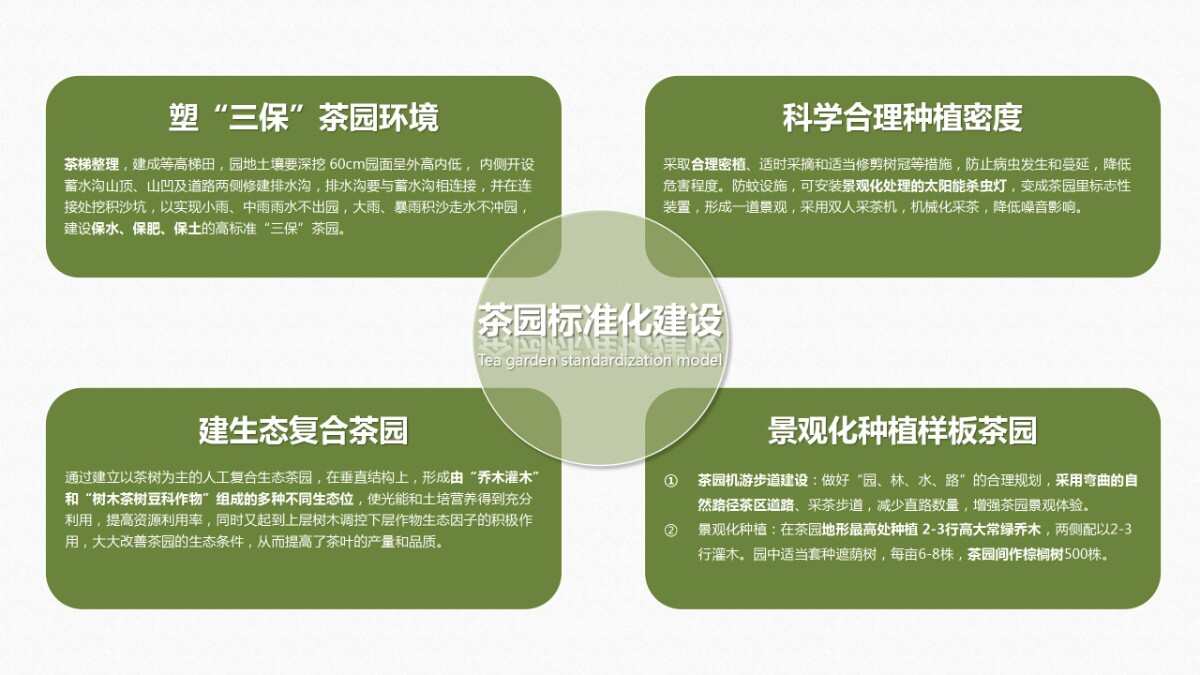 塑“三保”茶园环境

茶梯整理，建成等高梯田，园地土壤要深挖 60cm园面呈外高内低，内侧开设蓄水沟山顶、山凹及道路两侧修建排水沟，排水沟要与蓄水沟相连接，并在连接处挖积沙坑，以实现小雨、中雨雨水不出园，大雨、暴雨积沙走水不冲园，建设保水、保肥、保土的高标准“三保”茶园。

科学合理种植密度

采取合理密植、适时采摘和适当修剪树冠等措施，防止病虫发生和蔓延，降低危害程度。防蚊设施，可安装景观化处理的太阳能杀虫灯，变成茶园里标志性装置，形成一道景观，采用双人采茶机，机械化采茶，降低噪音影响。

茶园标准化建设
Tea garden standardization model

建生态复合茶园

通过建立以茶树为主的人工复合生态茶园，在垂直结构上，形成由“乔木灌木”和“树木茶树豆科作物”组成的多种不同生态位，使光能和土培营养得到充分利用，提高资源利用率，同时又起到上层树木调控下层作物生态因子的积极作用，大大改善茶园的生态条件，从而提高了茶叶的产量和品质。

景观化种植样板茶园

① 茶园机游步道建设：做好“园、林、水、路”的合理规划，采用弯曲的自然路径茶区道路、采茶步道，减少直路数量，增强茶园景观体验。
② 景观化种植：在茶园地形最高处种植 2-3行高大常绿乔木，两侧配以2-3行灌木。园中适当套种遮荫树，每亩6-8株，茶园间作棕榈树500株。